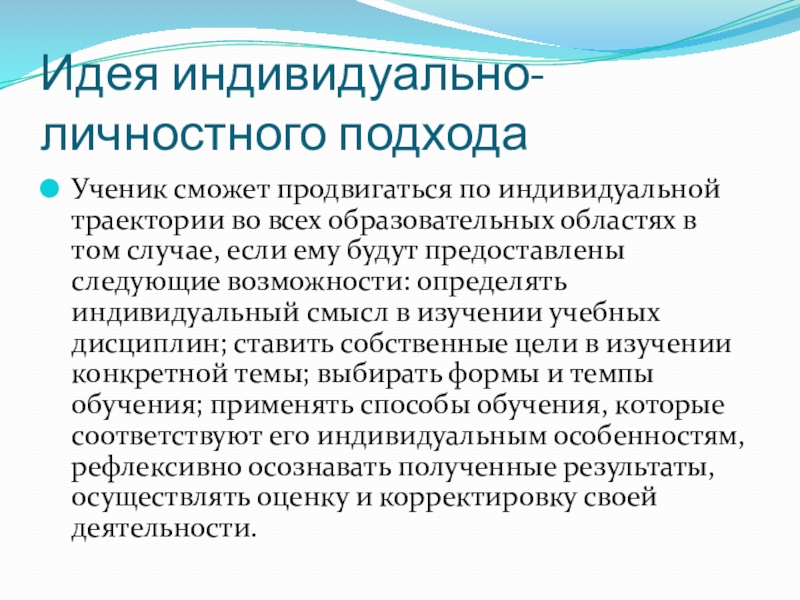 Идея индивидуально-личностного подхода

Ученик сможет продвигаться по индивидуальной траектории во всех образовательных областях в том случае, если ему будут предоставлены следующие возможности: определять индивидуальный смысл в изучении учебных дисциплин; ставить собственные цели в изучении конкретной темы; выбирать формы и темпы обучения; применять способы обучения, которые соответствуют его индивидуальным особенностям, рефлексивно осознавать полученные результаты, осуществлять оценку и корректировку своей деятельности.